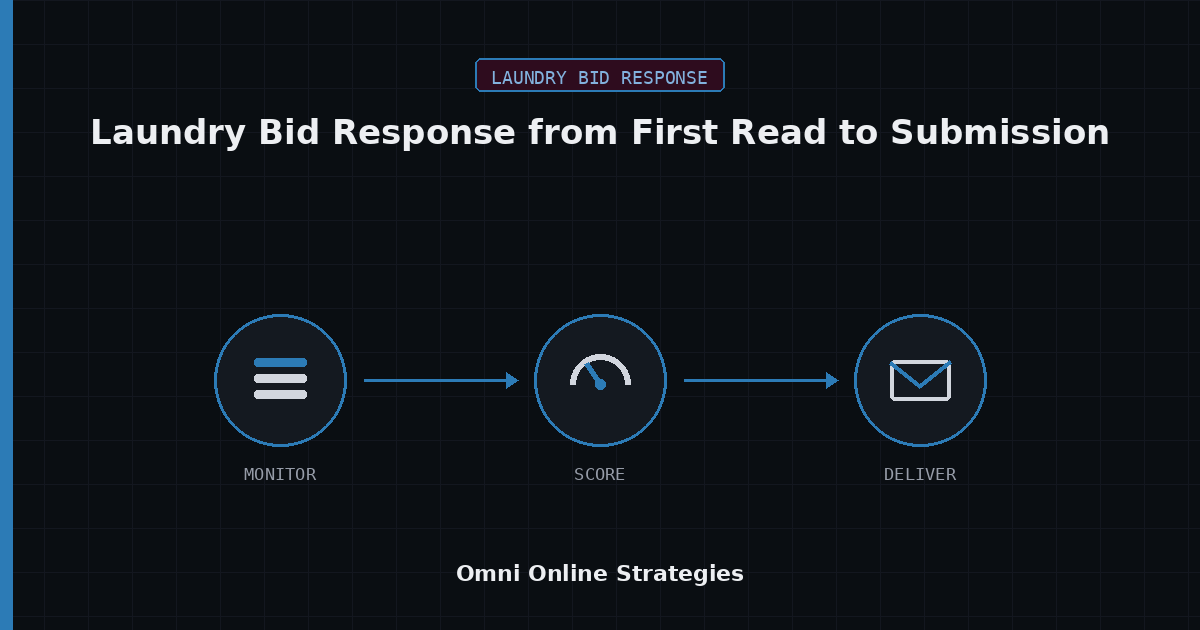 LAUNDRY BID RESPONSE

Laundry Bid Response from First Read to Submission

MONITOR

SCORE

DELIVER

Omni Online Strategies